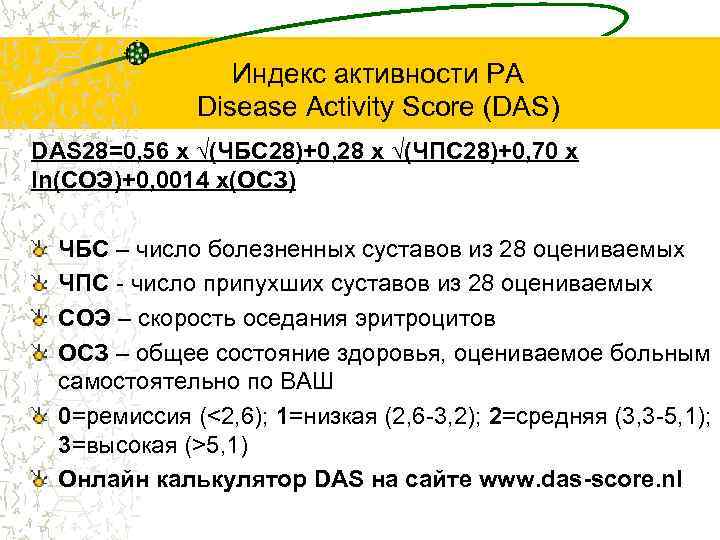 Индекс активности РА
Disease Activity Score (DAS)

DAS28=0,56 x √(ЧБС28)+0,28 x √(ЧПС28)+0,70 x ln(СОЭ)+0,0014 x(ОСЗ)

ЧБС – число болезненных суставов из 28 оцениваемых

ЧПС - число припухших суставов из 28 оцениваемых

СОЭ – скорость оседания эритроцитов

ОСЗ – общее состояние здоровья, оцениваемое больным самостоятельно по ВАШ

0=ремиссия (<2,6); 1=низкая (2,6-3,2); 2=средняя (3,3-5,1); 3=высокая (>5,1)

Онлайн калькулятор DAS на сайте www.das-score.nl